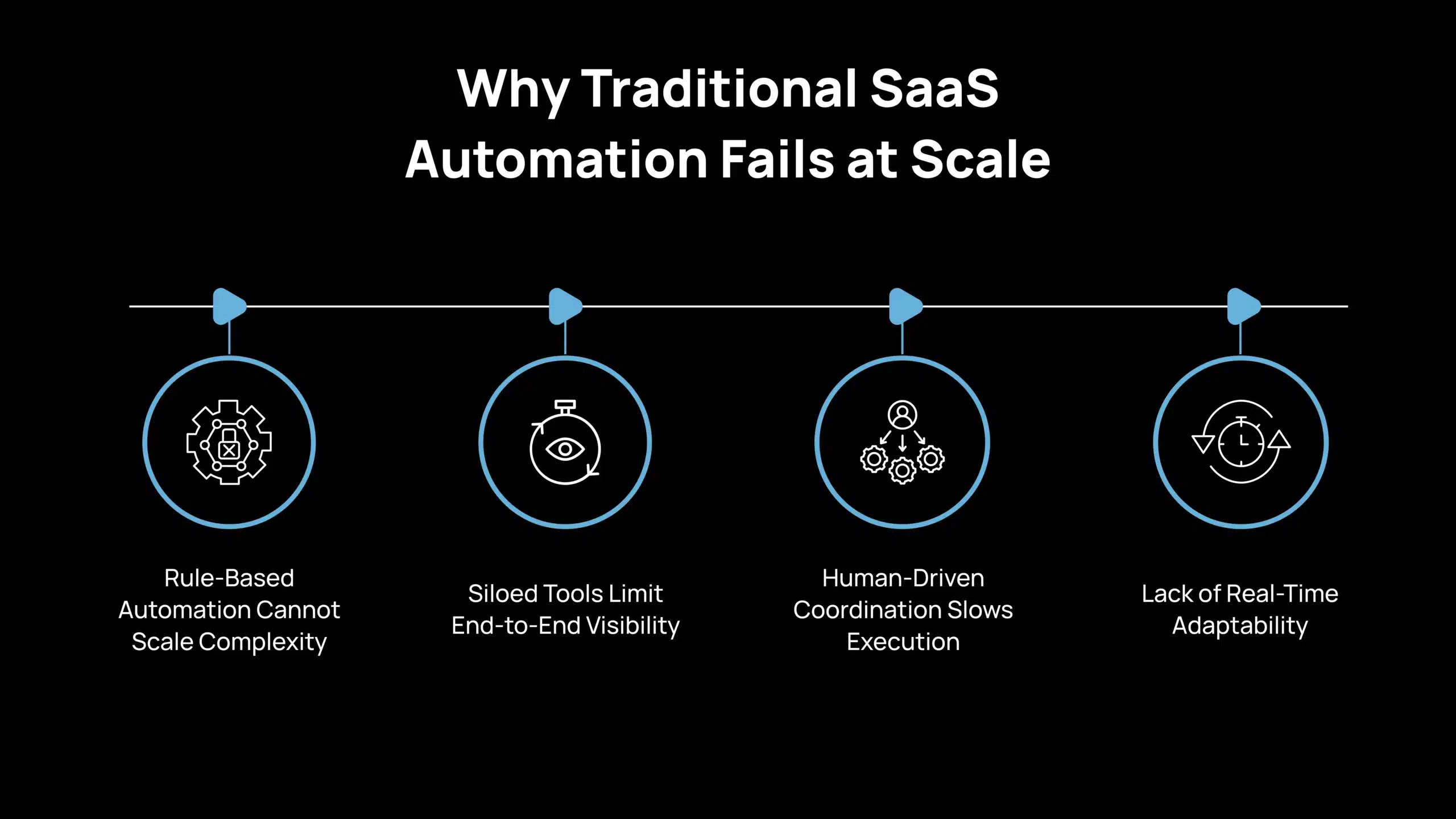 Why Traditional SaaS Automation Fails at Scale

Rule-Based Automation Cannot Scale Complexity

Siloed Tools Limit End-to-End Visibility

Human-Driven Coordination Slows Execution

Lack of Real-Time Adaptability